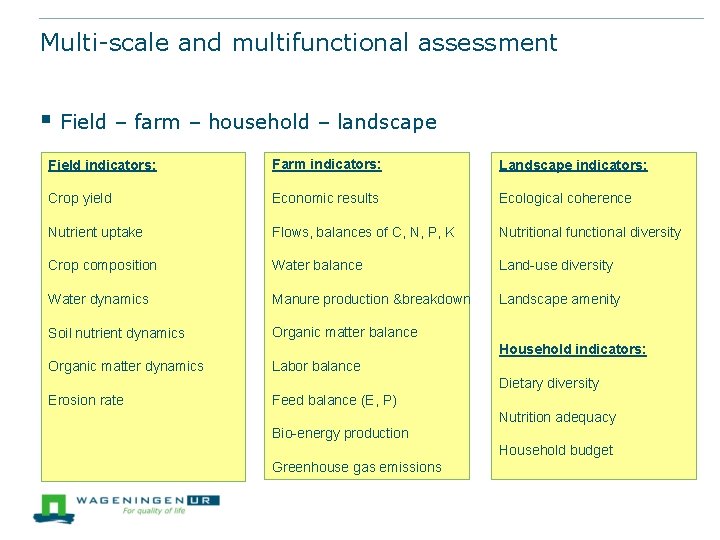 Multi-scale and multifunctional assessment

▪ Field – farm – household – landscape

Field indicators:

Crop yield

Nutrient uptake

Crop composition

Water dynamics

Soil nutrient dynamics

Organic matter dynamics

Erosion rate

Farm indicators:

Economic results

Flows, balances of C, N, P, K

Water balance

Manure production &breakdown

Organic matter balance

Labor balance

Feed balance (E, P)

Bio-energy production

Greenhouse gas emissions

Landscape indicators:

Ecological coherence

Nutritional functional diversity

Land-use diversity

Landscape amenity

Household indicators:

Dietary diversity

Nutrition adequacy

Household budget

WAGENINGEN UR
For quality of life